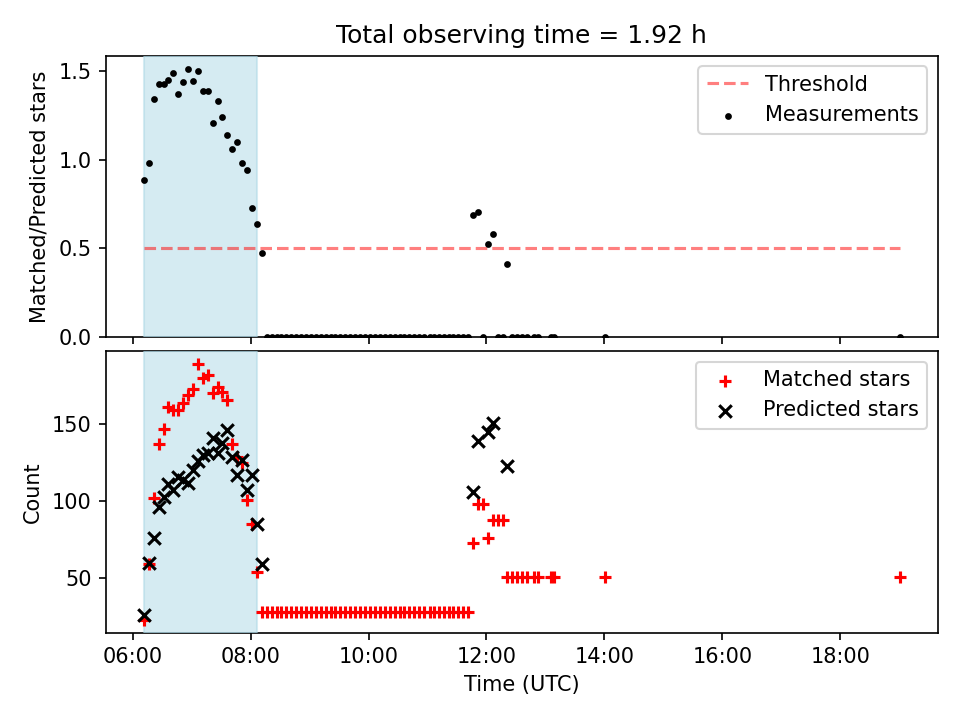 Total observing time = 1.92 h

Matched/Predicted stars

1.5
1.0
0.5
0.0

Threshold
Measurements

Count

150
100
50

Matched stars
Predicted stars

06:00
08:00
10:00
12:00
14:00
16:00
18:00

Time (UTC)